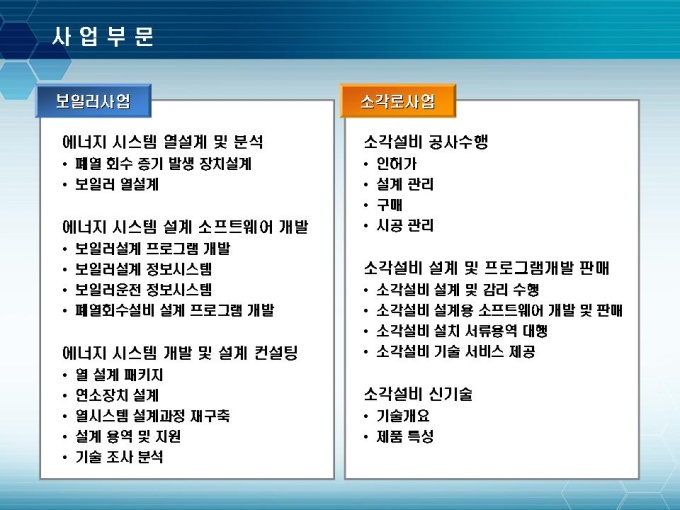 사 업 부 문

보일러사업

에너지 시스템 열설계 및 분석
• 폐열 회수 증기 발생 장치설계
• 보일러 열설계

에너지 시스템 설계 소프트웨어 개발
• 보일러설계 프로그램 개발
• 보일러설계 정보시스템
• 보일러운전 정보시스템
• 폐열회수설비 설계 프로그램 개발

에너지 시스템 개발 및 설계 컨설팅
• 열 설계 패키지
• 연소장치 설계
• 열시스템 설계과정 재구축
• 설계 용역 및 지원
• 기술 조사 분석

소각로사업

소각설비 공사수행
• 인허가
• 설계 관리
• 구매
• 시공 관리

소각설비 설계 및 프로그램개발 판매
• 소각설비 설계 및 감리 수행
• 소각설비 설계용 소프트웨어 개발 및 판매
• 소각설비 설치 서류용역 대행
• 소각설비 기술 서비스 제공

소각설비 신기술
• 기술개요
• 제품 특성